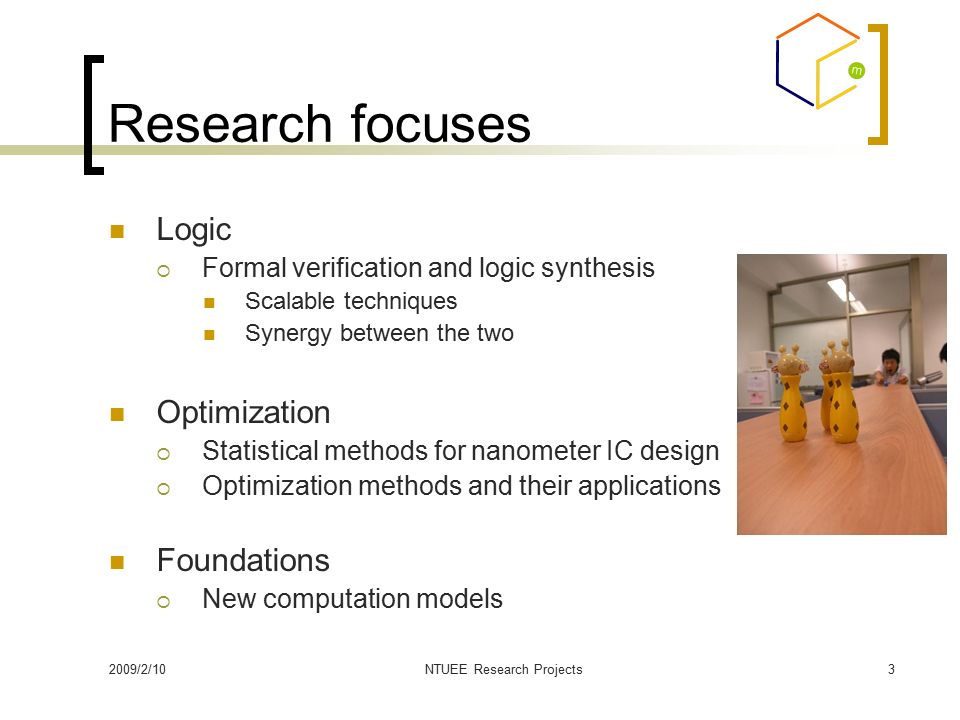 m

Research focuses

- Logic
  - Formal verification and logic synthesis
    - Scalable techniques
    - Synergy between the two
- Optimization
  - Statistical methods for nanometer IC design
  - Optimization methods and their applications
- Foundations
  - New computation models

2009/2/10 NTUEE Research Projects 3